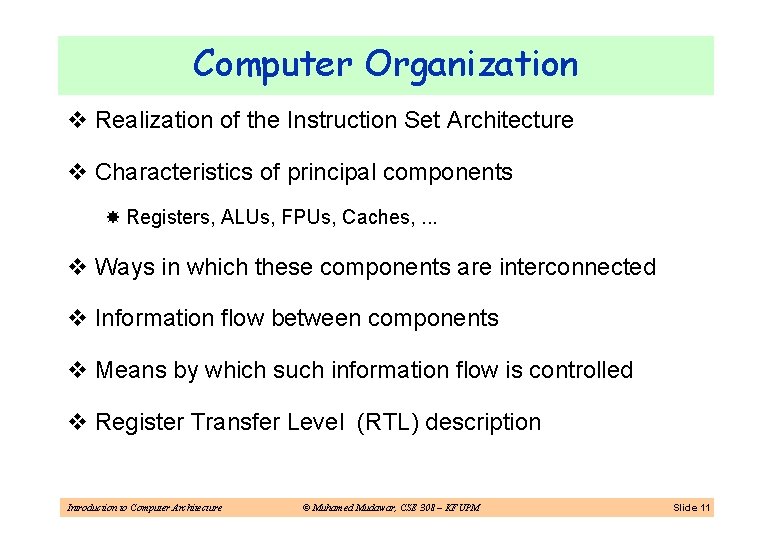 Computer Organization

❖ Realization of the Instruction Set Architecture

❖ Characteristics of principal components

✸ Registers, ALUs, FPUs, Caches, ...

❖ Ways in which these components are interconnected

❖ Information flow between components

❖ Means by which such information flow is controlled

❖ Register Transfer Level (RTL) description

Introduction to Computer Architecture © Muhamed Mudawar, CSE 308 – KFUPM Slide 11